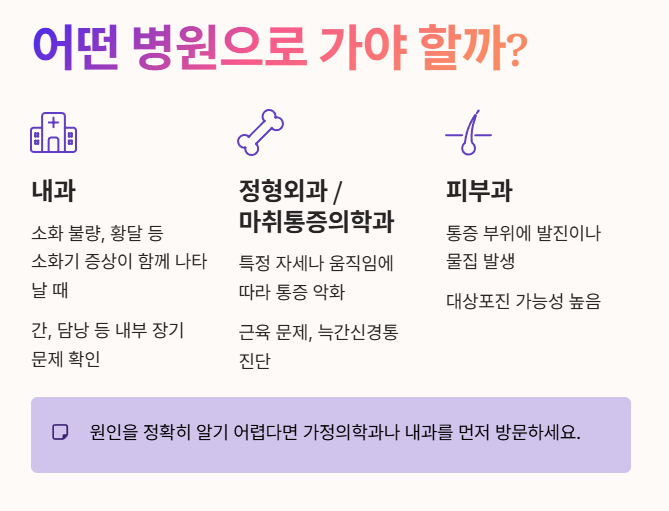 어떤 병원으로 가야 할까?

내과

소화 불량, 황달 등 소화기 증상이 함께 나타날 때

간, 담낭 등 내부 장기 문제 확인

정형외과 / 마취통증의학과

특정 자세나 움직임에 따라 통증 악화

근육 문제, 늑간신경통 진단

피부과

통증 부위에 발진이나 물집 발생

대상포진 가능성 높음

원인을 정확히 알기 어렵다면 가정의학과나 내과를 먼저 방문하세요.